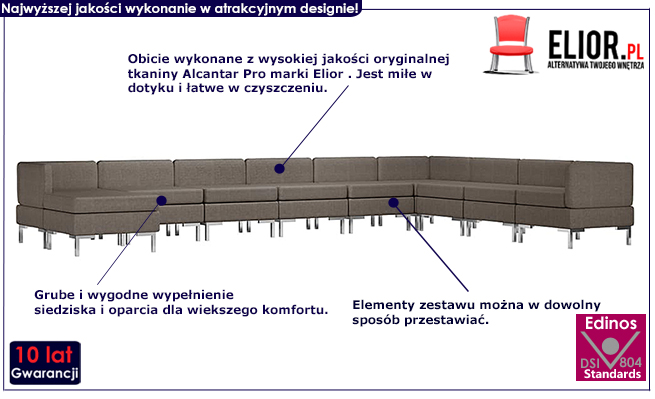 Najwyższej jakości wykonanie w atrakcyjnym designie!

ELIOR.PL
ALTERNATYWA TWOJEGO WNĘTRZA

Obicie wykonane z wysokiej jakości oryginalnej tkaniny Alcantar Pro marki Elior . Jest miłe w dotyku i łatwe w czyszczeniu.

Grube i wygodne wypełnienie siedziska i oparcia dla wiekszego komfortu.

Elementy zestawu można w dowolny sposób przestawiać.

10 lat
Gwarancji

Edinos
DSI 804
Standards